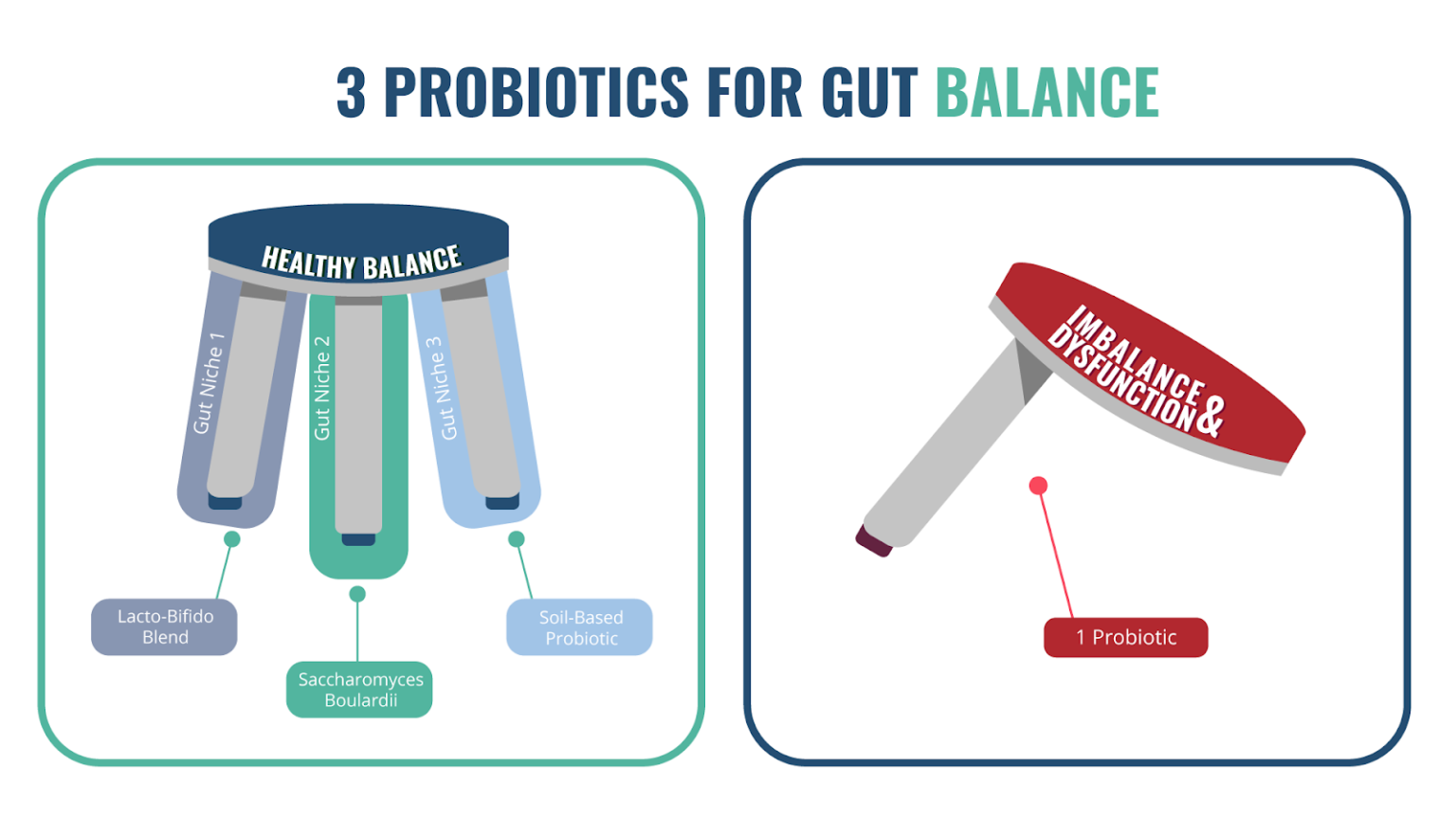 3 PROBIOTICS FOR GUT BALANCE

HEALTHY BALANCE

Gut Niche 1

Gut Niche 2

Gut Niche 3

Lacto-Bifido Blend

Saccharomyces Boulardii

Soil-Based Probiotic

IMBALANCE & DYSFUNCTION

1 Probiotic